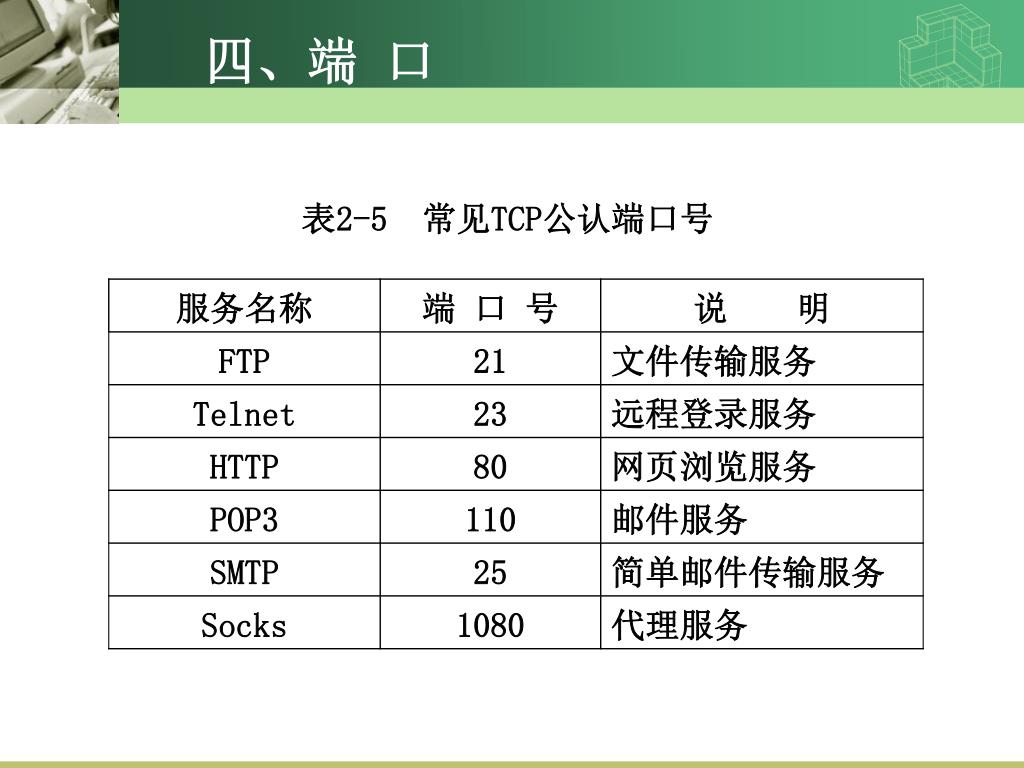 四、端 口

表2-5 常见TCP公认端口号

| 服务名称 | 端 口 号 | 说 明 |
|---|---|---|
| FTP | 21 | 文件传输服务 |
| Telnet | 23 | 远程登录服务 |
| HTTP | 80 | 网页浏览服务 |
| POP3 | 110 | 邮件服务 |
| SMTP | 25 | 简单邮件传输服务 |
| Socks | 1080 | 代理服务 |